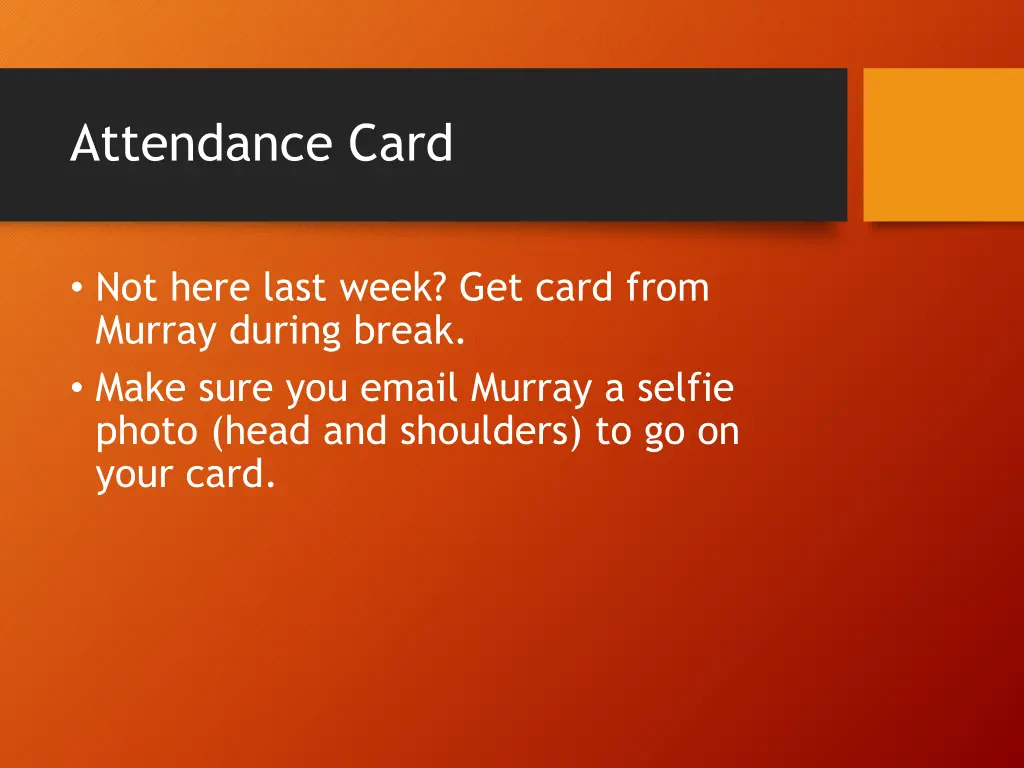 Attendance Card

• Not here last week? Get card from Murray during break.
• Make sure you email Murray a selfie photo (head and shoulders) to go on your card.